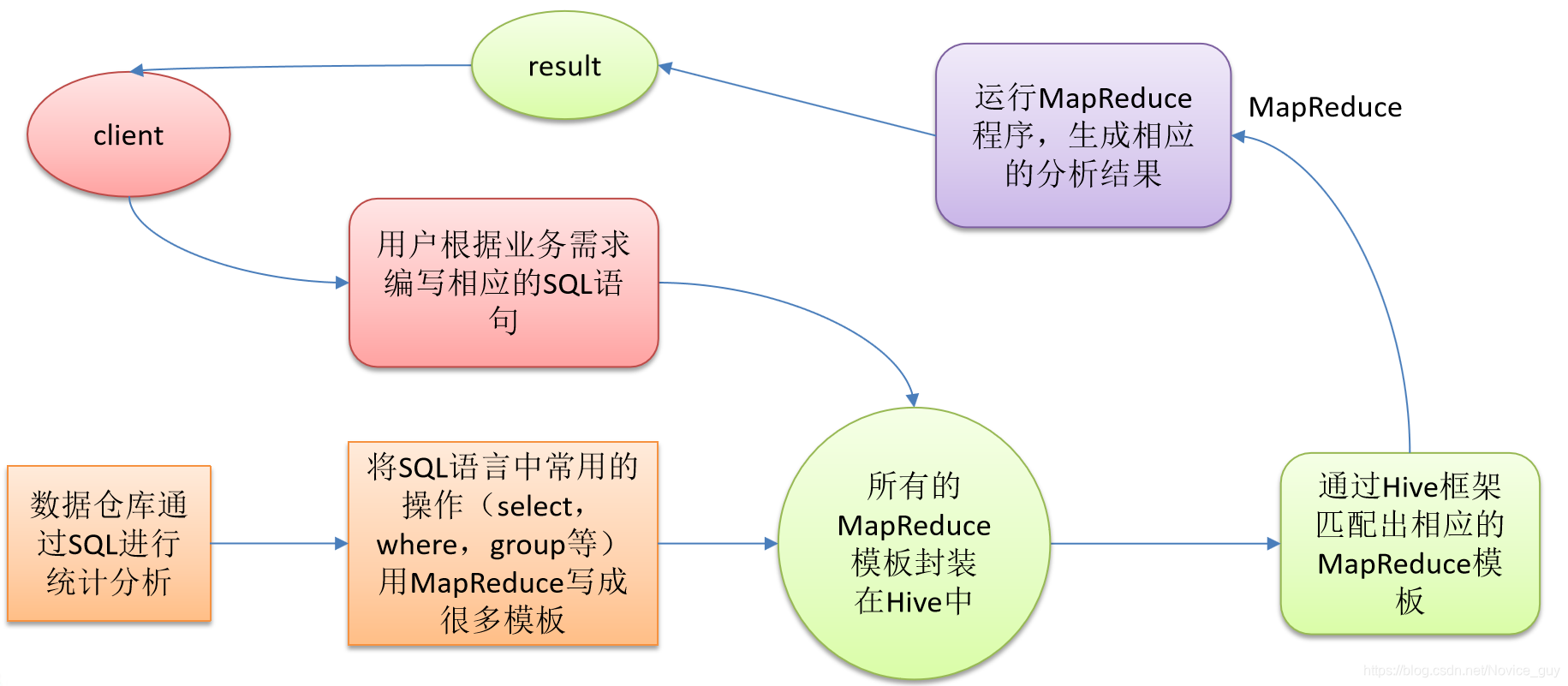 result

client

运行MapReduce程序，生成相应的分析结果

MapReduce

用户根据业务需求编写相应的SQL语句

数据仓库通过SQL进行统计分析

将SQL语言中常用的操作（select，where，group等）用MapReduce写成很多模板

所有的MapReduce模板封装在Hive中

通过Hive框架匹配出相应的MapReduce模板

https://blog.csdn.net/Novice_guy